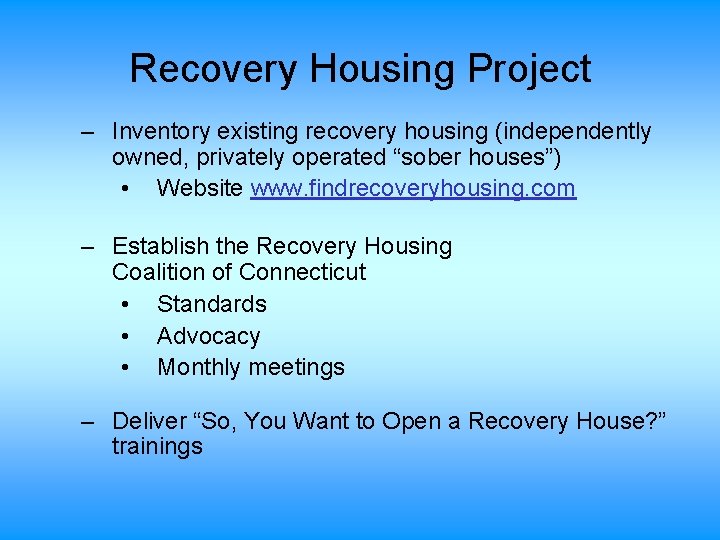 Recovery Housing Project

– Inventory existing recovery housing (independently owned, privately operated “sober houses”)
  • Website www.findrecoveryhousing.com

– Establish the Recovery Housing Coalition of Connecticut
  • Standards
  • Advocacy
  • Monthly meetings

– Deliver “So, You Want to Open a Recovery House?” trainings